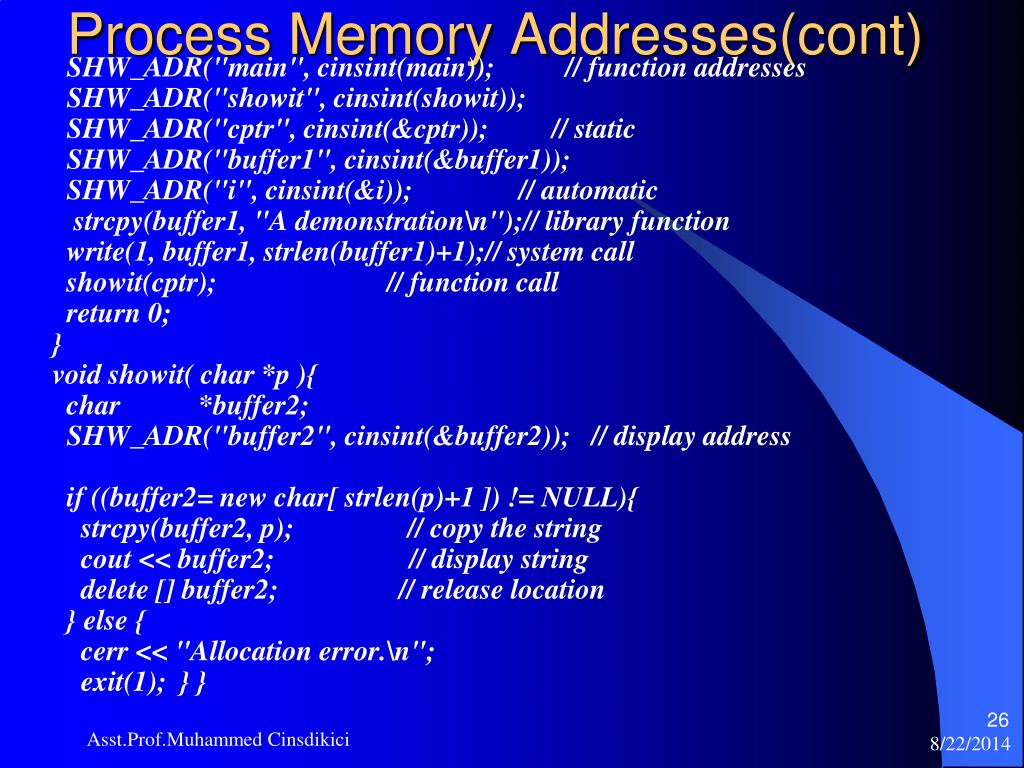 Process Memory Addresses(cont)

SHW_ADR("main", cinsint(main)); // function addresses
SHW_ADR("showit", cinsint(showit));
SHW_ADR("cptr", cinsint(&cptr)); // static
SHW_ADR("buffer1", cinsint(&buffer1));
SHW_ADR("i", cinsint(&i)); // automatic
strcpy(buffer1, "A demonstration\n");// library function
write(1, buffer1, strlen(buffer1)+1);// system call
showit(cptr); // function call
return 0;
}
void showit( char *p ){
char *buffer2;
SHW_ADR("buffer2", cinsint(&buffer2)); // display address

if ((buffer2= new char[ strlen(p)+1 ]) != NULL){
strcpy(buffer2, p); // copy the string
cout << buffer2; // display string
delete [] buffer2; // release location
} else {
cerr << "Allocation error.\n";
exit(1); } }

Asst.Prof.Muhammed Cinsdikici

26
8/22/2014